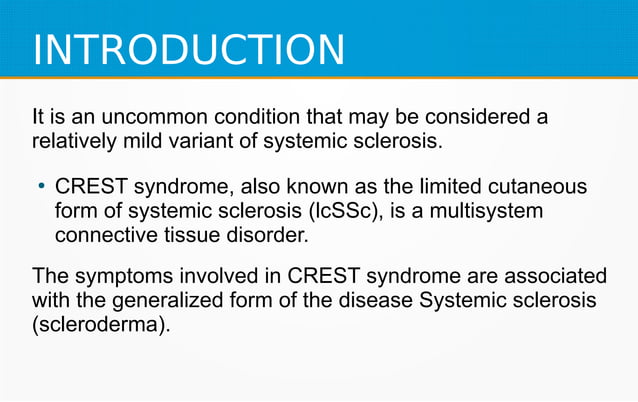 INTRODUCTION

It is an uncommon condition that may be considered a relatively mild variant of systemic sclerosis.

• CREST syndrome, also known as the limited cutaneous form of systemic sclerosis (lcSSc), is a multisystem connective tissue disorder.

The symptoms involved in CREST syndrome are associated with the generalized form of the disease Systemic sclerosis (scleroderma).